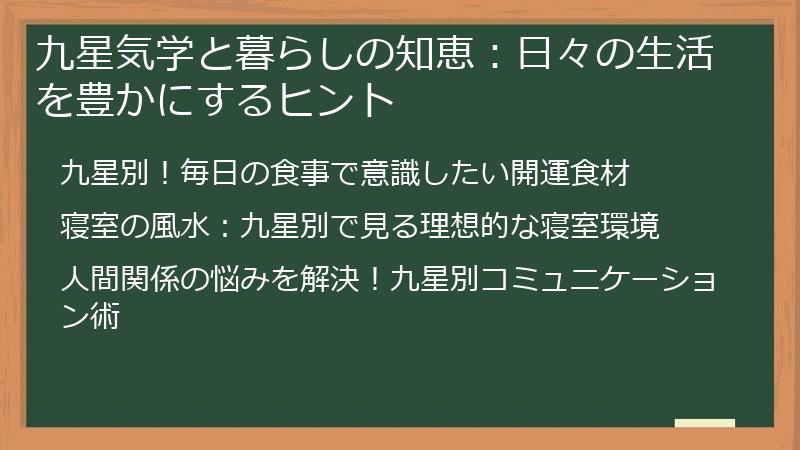 九星気学と暮らしの知恵：日々の生活を豊かにするヒント

九星別！毎日の食事で意識したい開運食材

寝室の風水：九星別で見る理想的な寝室環境

人間関係の悩みを解決！九星別コミュニケーション術